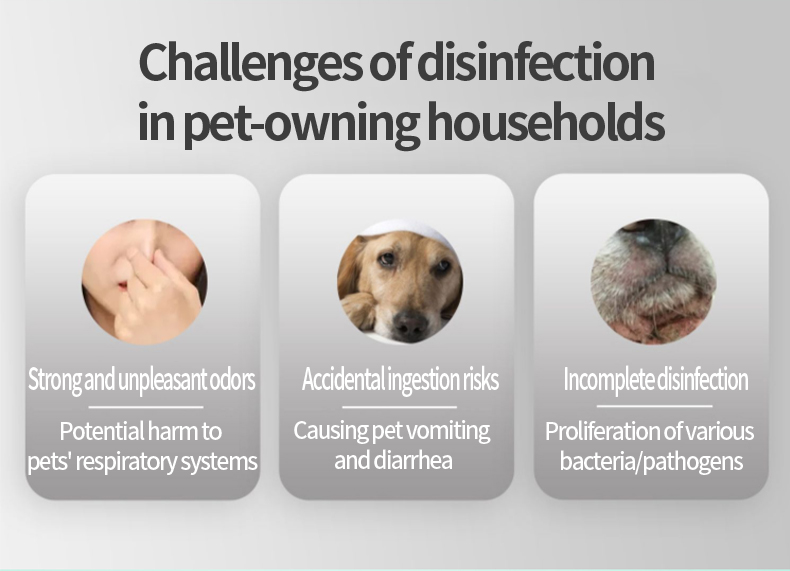 Challenges of disinfection in pet-owning households

Strong and unpleasant odors

Potential harm to pets' respiratory systems

Accidental ingestion risks

Causing pet vomiting and diarrhea

Incomplete disinfection

Proliferation of various bacteria/pathogens